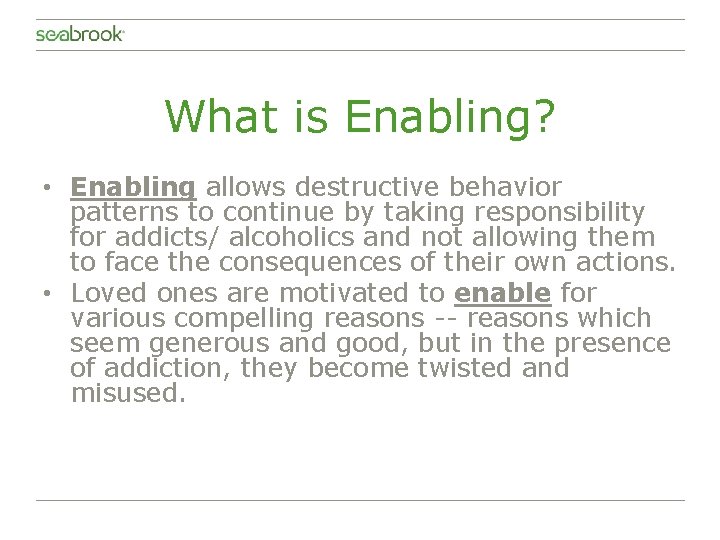 seabrook

What is Enabling?

• Enabling allows destructive behavior patterns to continue by taking responsibility for addicts/ alcoholics and not allowing them to face the consequences of their own actions.

• Loved ones are motivated to enable for various compelling reasons -- reasons which seem generous and good, but in the presence of addiction, they become twisted and misused.